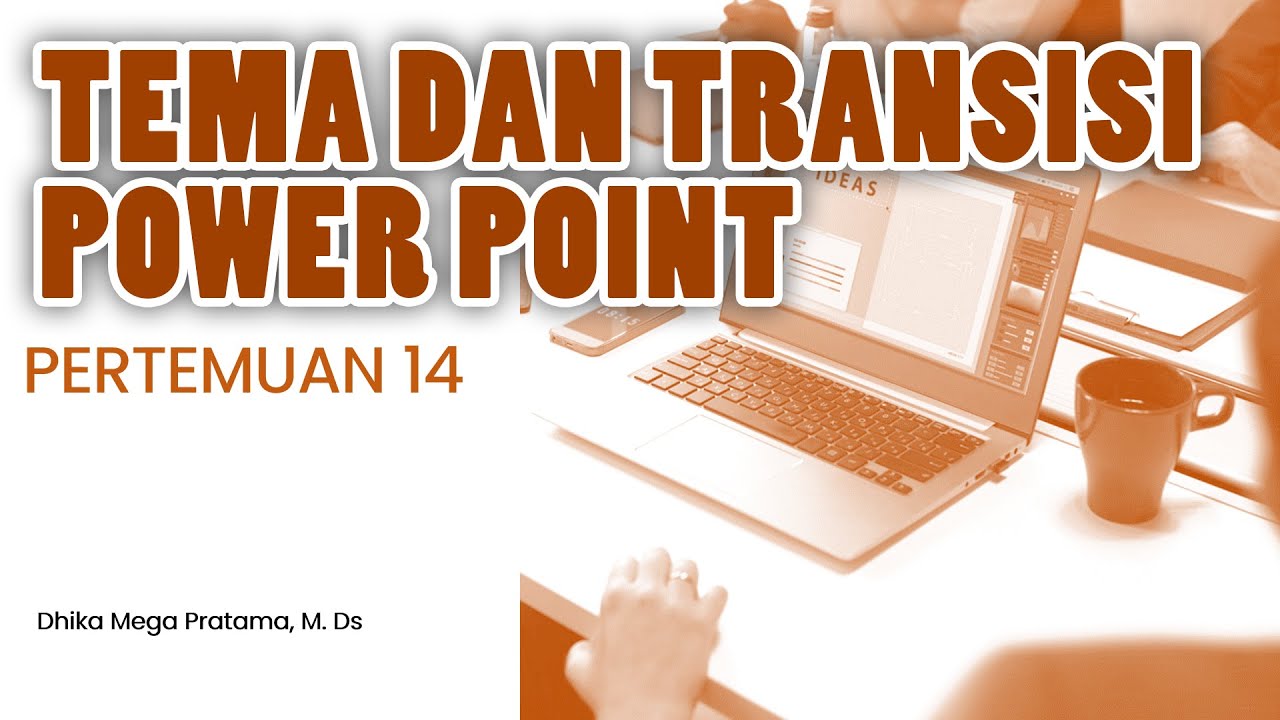 TEMA DAN TRANSISI POWER POINT

IDEAS

PERTEMUAN 14

Dhika Mega Pratama, M. Ds